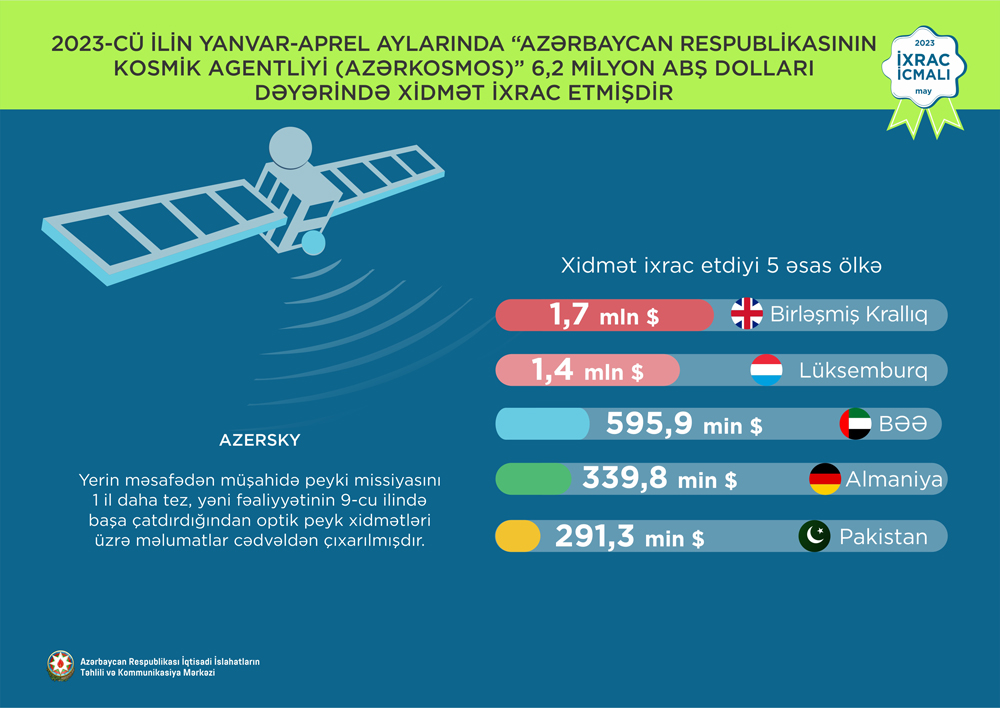 2023-CÜ İLİN YANVAR-APREL AYLARINDA "AZƏRBAYCAN RESPUBLİKASININ KOSMİK AGENTLİYİ (AZƏRKOSMOS)" 6,2 MİLYON ABŞ DOLLARI DƏYƏRİNDƏ XİDMƏT İXRAC ETMİŞDİR

2023
İXRAC İCMALI
may

Xidmət ixrac etdiyi 5 əsas ölkə

1,7 mln $ Birləşmiş Krallıq

1,4 mln $ Lüksemburq

595,9 min $ BƏƏ

339,8 min $ Almaniya

291,3 min $ Pakistan

AZERSKY

Yerin məsafədən müşahidə peyki missiyasını 1 il daha tez, yəni fəaliyyətinin 9-cu ilində başa çatdırdığından optik peyk xidmətləri üzrə məlumatlar cədvəldən çıxarılmışdır.

Azərbaycan Respublikası İqtisadi İslahatların Təhlili və Kommunikasiya Mərkəzi